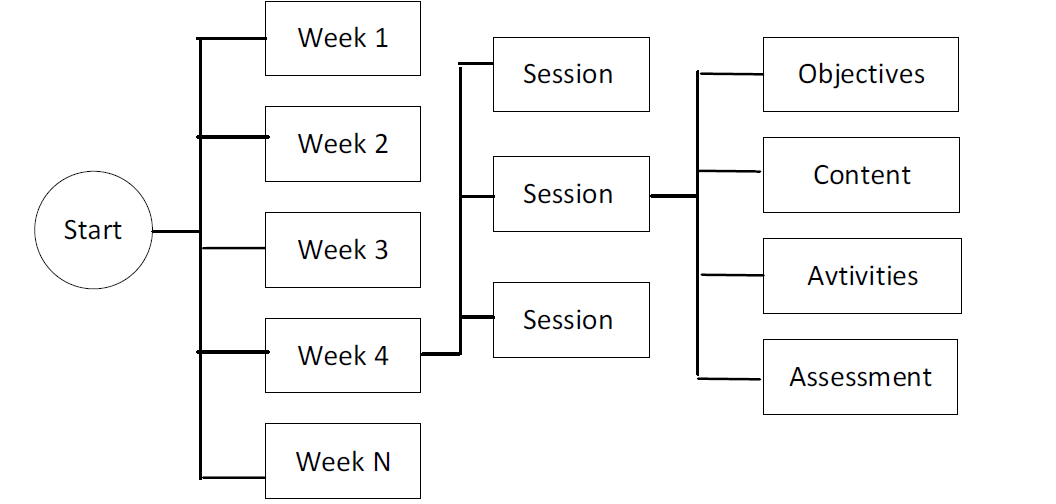 Start

Week 1

Week 2

Week 3

Week 4

Week N

Session

Session

Session

Objectives

Content

Avtivities

Assessment